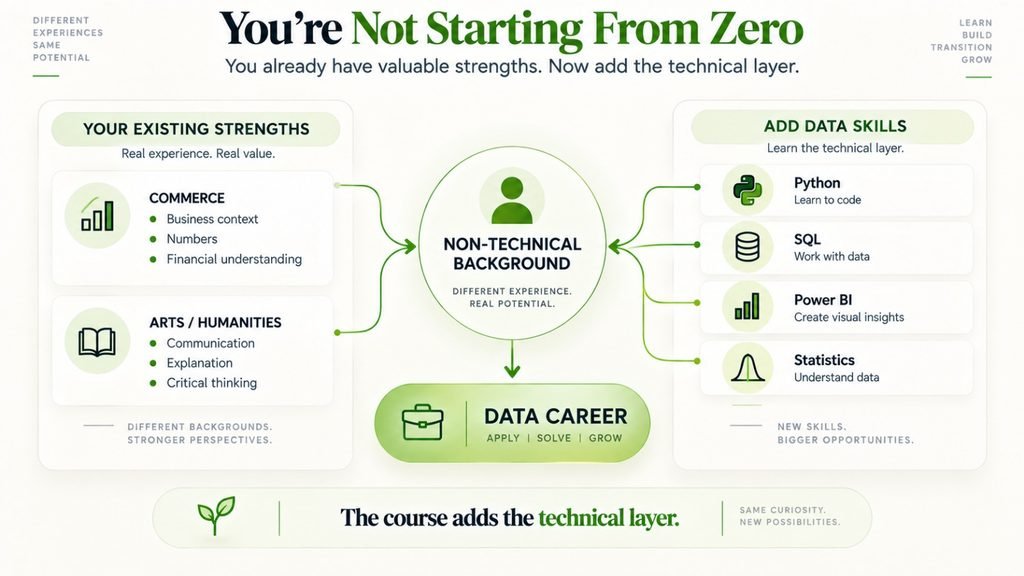 DIFFERENT
EXPERIENCES
SAME
POTENTIAL

You're Not Starting From Zero
You already have valuable strengths. Now add the technical layer.

LEARN
BUILD
TRANSITION
GROW

YOUR EXISTING STRENGTHS
Real experience. Real value.

COMMERCE
- Business context
- Numbers
- Financial understanding

ARTS / HUMANITIES
- Communication
- Explanation
- Critical thinking

DIFFERENT BACKGROUNDS.
STRONGER PERSPECTIVES.

NON-TECHNICAL BACKGROUND
DIFFERENT EXPERIENCE.
REAL POTENTIAL.

DATA CAREER
APPLY | SOLVE | GROW

ADD DATA SKILLS
Learn the technical layer.

Python
Learn to code

SQL
Work with data

Power BI
Create visual insights

Statistics
Understand data

NEW SKILLS.
BIGGER OPPORTUNITIES.

The course adds the technical layer.

SAME CURIOSITY.
NEW POSSIBILITIES.